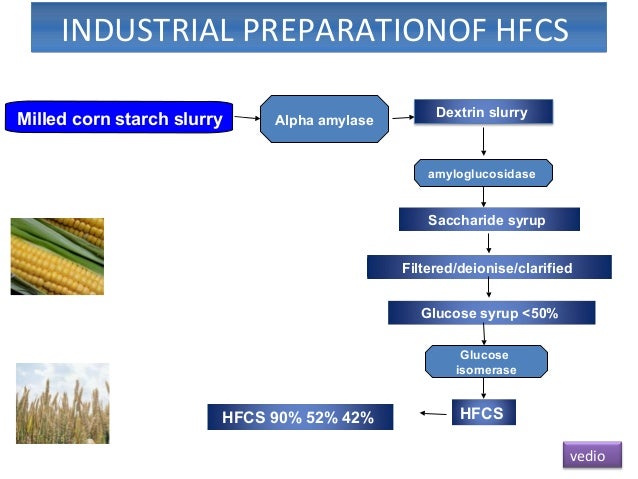 INDUSTRIAL PREPARATIONOF HFCS

Milled corn starch slurry

Alpha amylase

Dextrin slurry

amyloglucosidase

Saccharide syrup

Filtered/deionise/clarified

Glucose syrup <50%

Glucose isomerase

HFCS

HFCS 90% 52% 42%

vedio